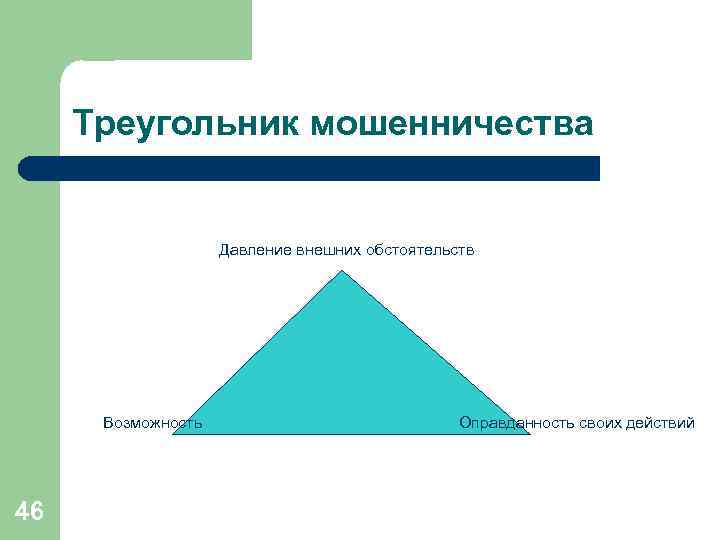 Треугольник мошенничества

Давление внешних обстоятельств

Возможность

Оправданность своих действий

46